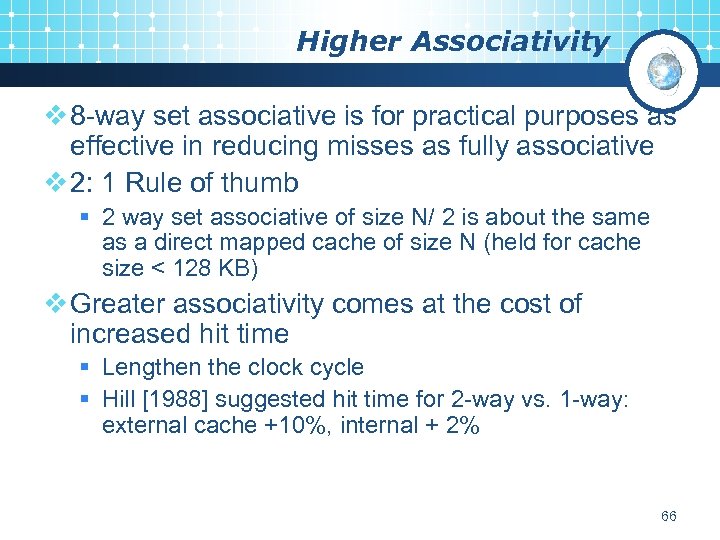 Higher Associativity

❖ 8-way set associative is for practical purposes as effective in reducing misses as fully associative

❖ 2: 1 Rule of thumb

▪ 2 way set associative of size N/ 2 is about the same as a direct mapped cache of size N (held for cache size < 128 KB)

❖ Greater associativity comes at the cost of increased hit time

▪ Lengthen the clock cycle

▪ Hill [1988] suggested hit time for 2-way vs. 1-way: external cache +10%, internal + 2%

66